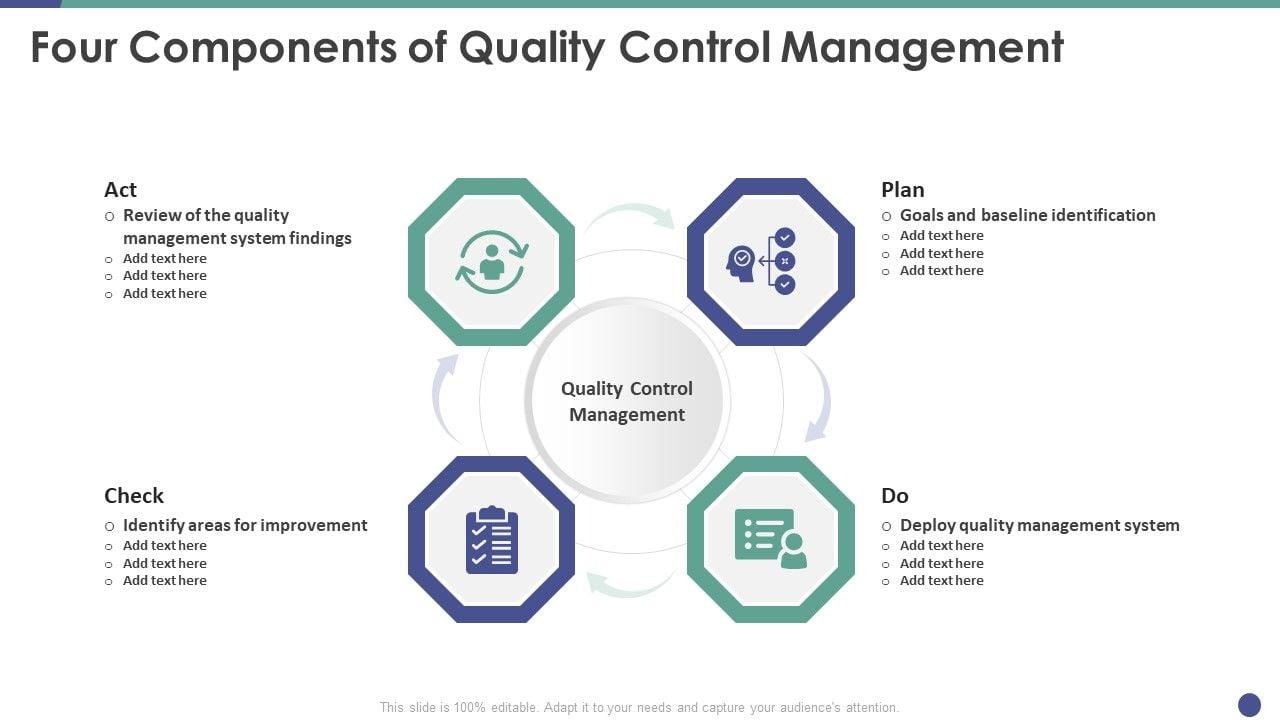 Four Components of Quality Control Management

Act
○ Review of the quality management system findings
○ Add text here
○ Add text here
○ Add text here

Plan
○ Goals and baseline identification
○ Add text here
○ Add text here
○ Add text here

Quality Control Management

Check
○ Identify areas for improvement
○ Add text here
○ Add text here
○ Add text here

Do
○ Deploy quality management system
○ Add text here
○ Add text here
○ Add text here

This slide is 100% editable. Adapt it to your needs and capture your audience's attention.